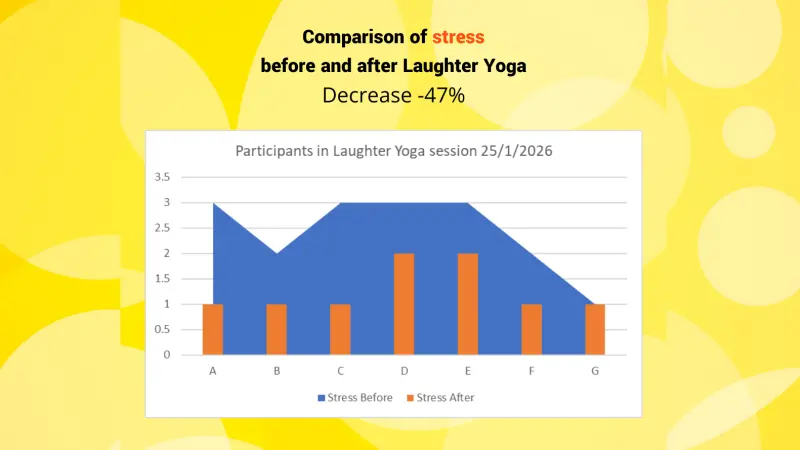 Comparison of stress
before and after Laughter Yoga
Decrease -47%

Participants in Laughter Yoga session 25/1/2026

3.5
3
2.5
2
1.5
1
0.5
0

A B C D E F G

Stress Before Stress After